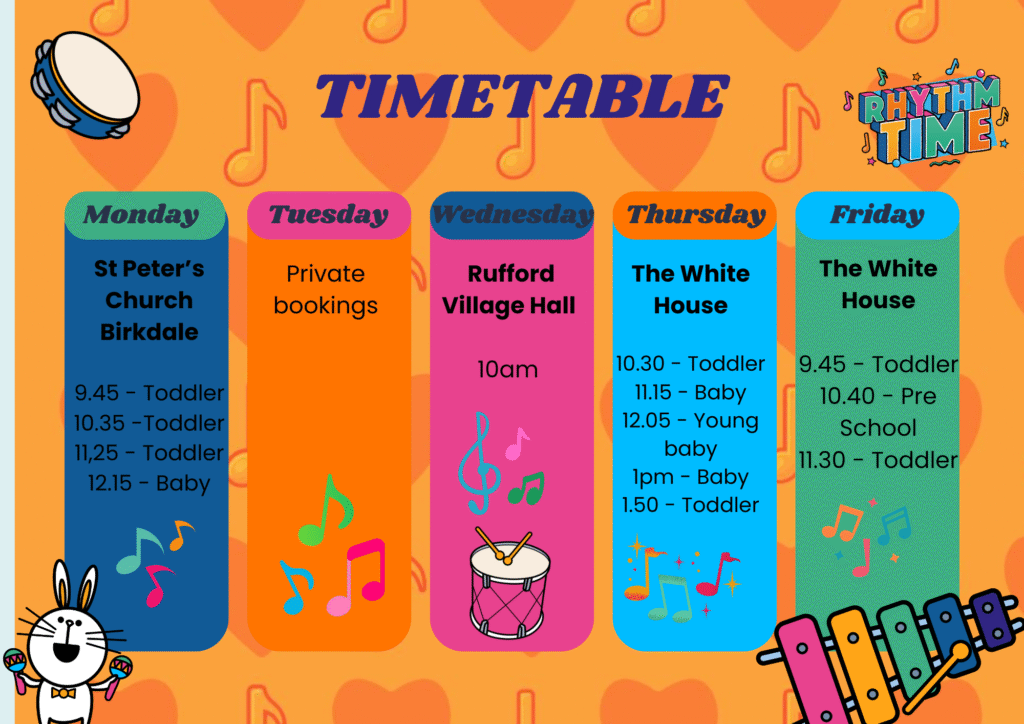 TIMETABLE

RHYTHM TIME

Monday

St Peter's Church Birkdale

9.45 - Toddler
10.35 -Toddler
11,25 - Toddler
12.15 - Baby

Tuesday

Private bookings

Wednesday

Rufford Village Hall

10am

Thursday

The White House

10.30 - Toddler
11.15 - Baby
12.05 - Young baby
1pm - Baby
1.50 - Toddler

Friday

The White House

9.45 - Toddler
10.40 - Pre School
11.30 - Toddler